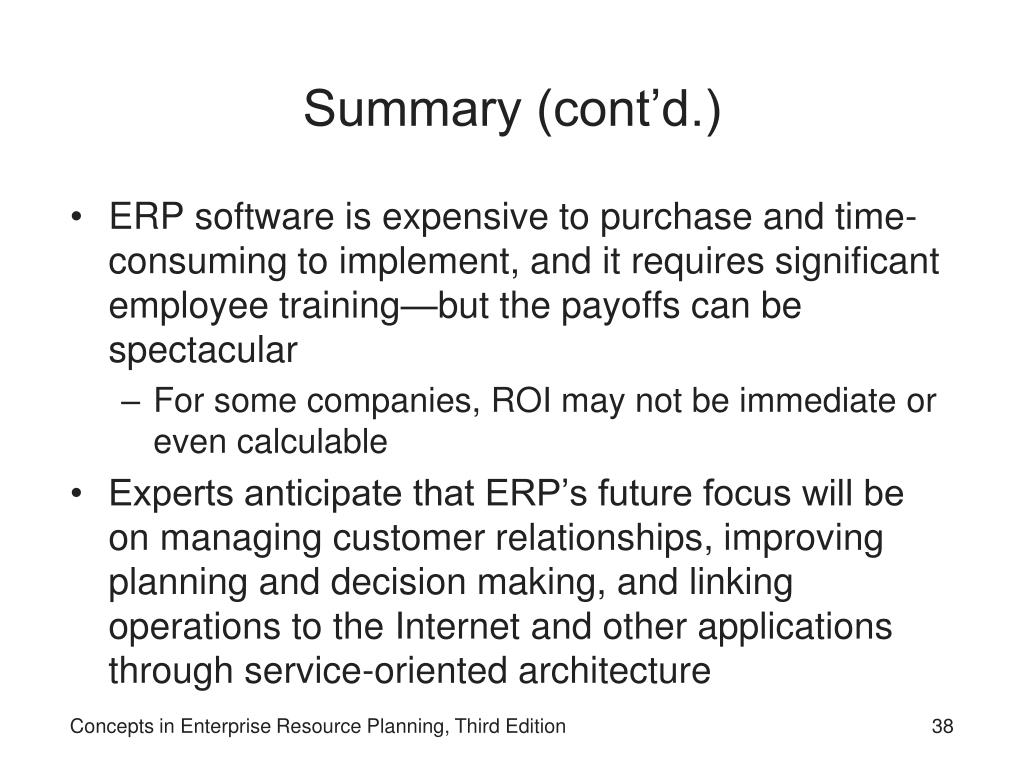 Summary (cont’d.)

• ERP software is expensive to purchase and time-consuming to implement, and it requires significant employee training—but the payoffs can be spectacular

– For some companies, ROI may not be immediate or even calculable

• Experts anticipate that ERP’s future focus will be on managing customer relationships, improving planning and decision making, and linking operations to the Internet and other applications through service-oriented architecture

Concepts in Enterprise Resource Planning, Third Edition

38